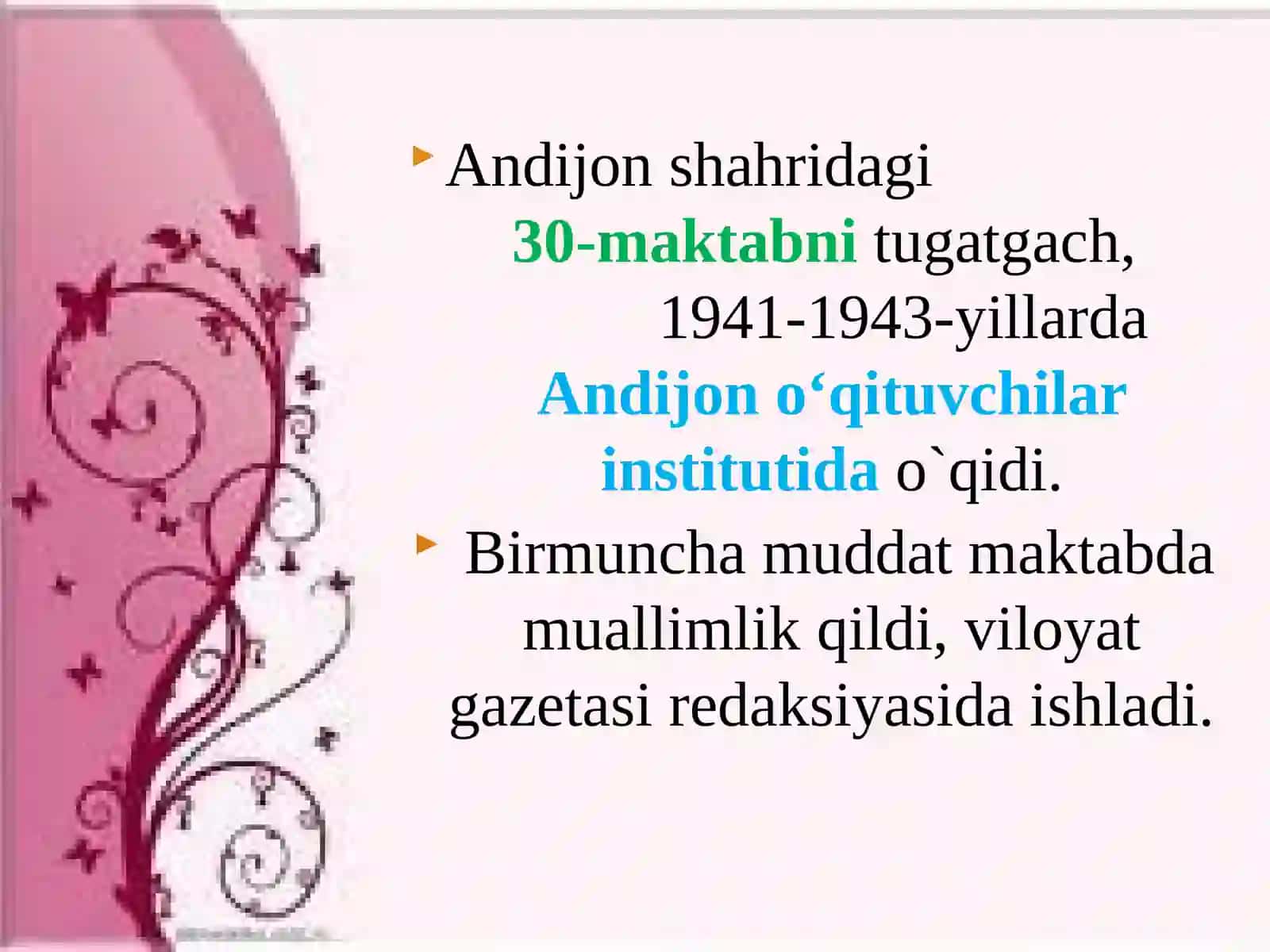 Andijon shahridagi 30-maktabni tugatgach, 1941-1943-yillarda Andijon o‘qituvchilar institutida o`qidi.

Birmuncha muddat maktabda muallimlik qildi, viloyat gazetasi redaksiyasida ishladi.